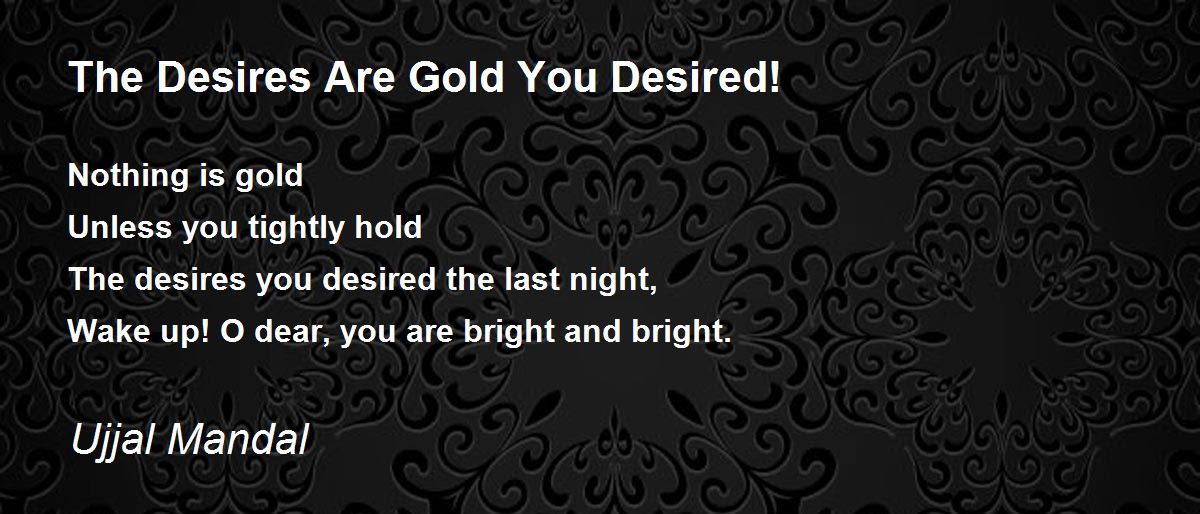 The Desires Are Gold You Desired!

Nothing is gold
Unless you tightly hold
The desires you desired the last night,
Wake up! O dear, you are bright and bright.

Ujjal Mandal